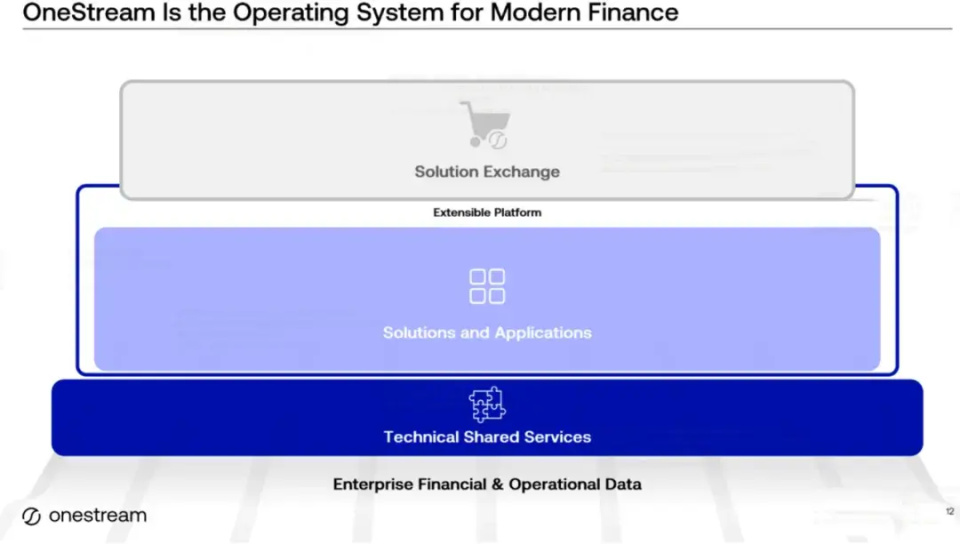 OneStream Is the Operating System for Modern Finance

Solution Exchange

Extensible Platform

Solutions and Applications

Technical Shared Services

Enterprise Financial & Operational Data

onestream

12